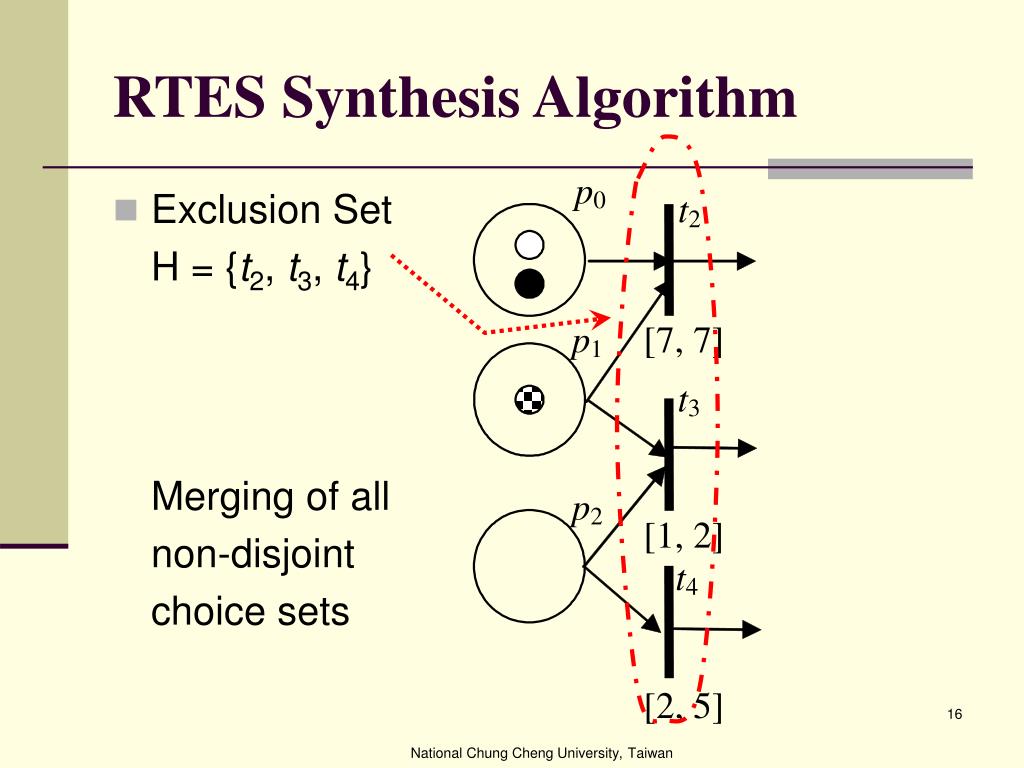 RTES Synthesis Algorithm

Exclusion Set
H = {$t_2$, $t_3$, $t_4$}

Merging of all non-disjoint choice sets

$p_0$
$t_2$
$p_1$
[7, 7]
$t_3$
$p_2$
[1, 2]
$t_4$
[2, 5]

16

National Chung Cheng University, Taiwan